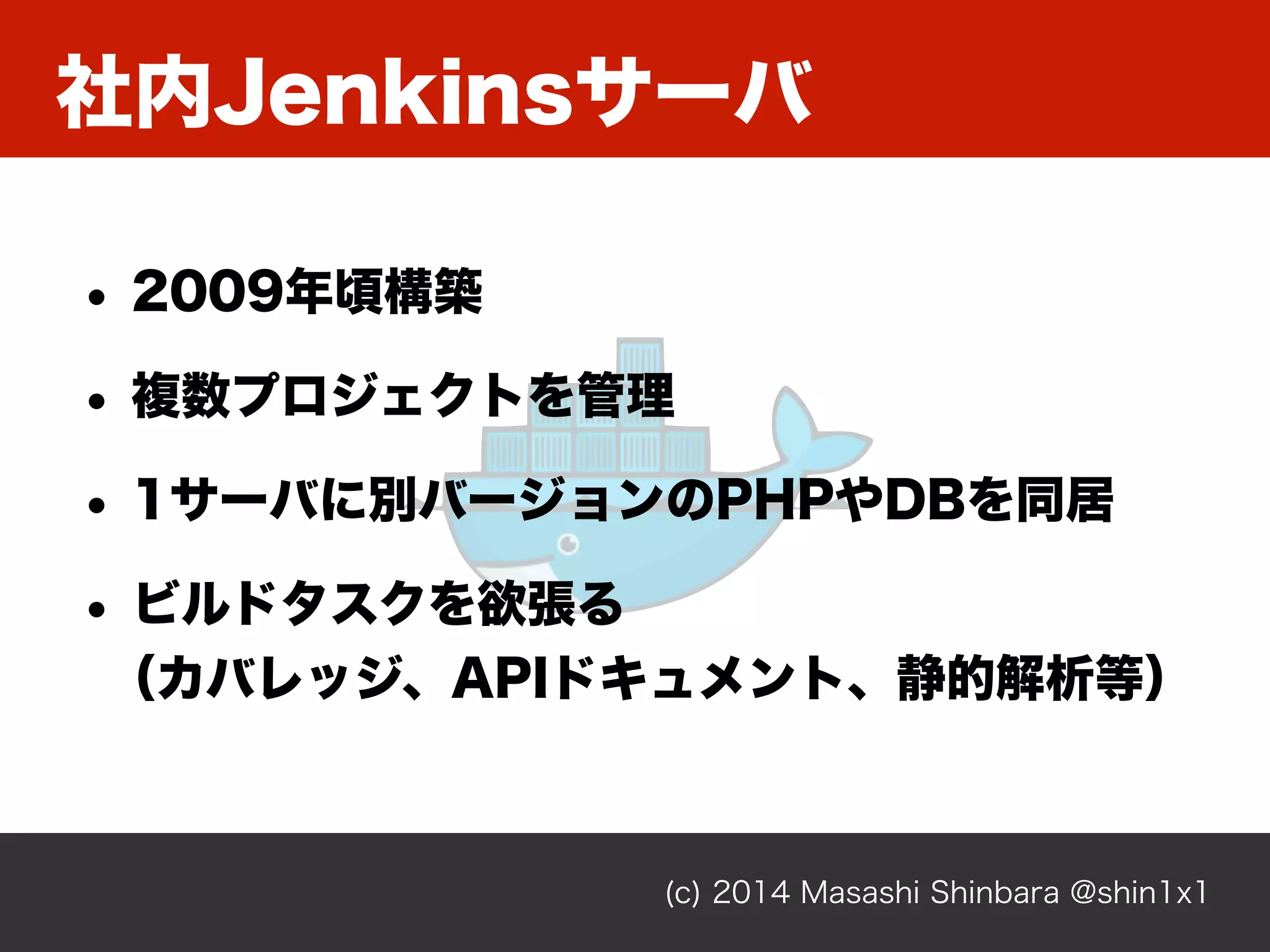 社内Jenkinsサーバ

• 2009年頃構築

• 複数プロジェクトを管理

• 1サーバに別バージョンのPHPやDBを同居

• ビルドタスクを欲張る
（カバレッジ、APIドキュメント、静的解析等）

(c) 2014 Masashi Shinbara @shin1x1